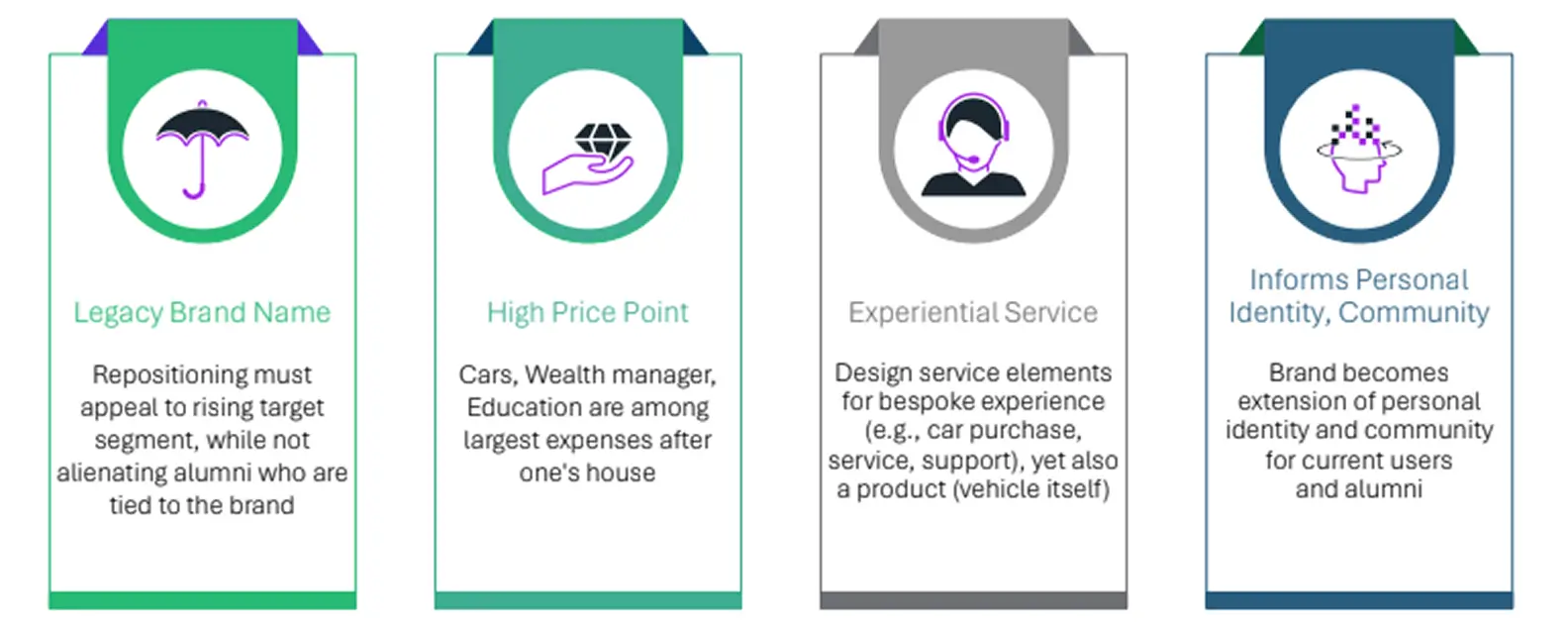 Legacy Brand Name

Repositioning must appeal to rising target segment, while not alienating alumni who are tied to the brand

High Price Point

Cars, Wealth manager, Education are among largest expenses after one's house

Experiential Service

Design service elements for bespoke experience (e.g., car purchase, service, support), yet also a product (vehicle itself)

Informs Personal Identity, Community

Brand becomes extension of personal identity and community for current users and alumni